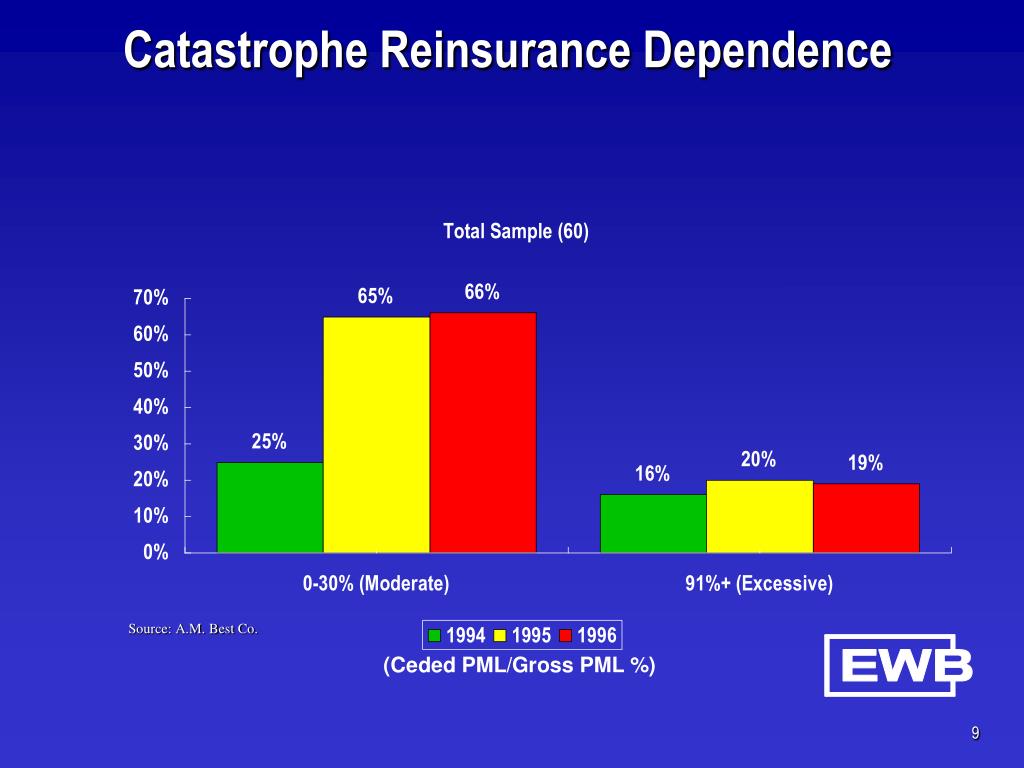 Catastrophe Reinsurance Dependence

Total Sample (60)

70%
60%
50%
40%
30%
20%
10%
0%

25%
65%
66%
16%
20%
19%

0-30% (Moderate)
91%+ (Excessive)

Source: A.M. Best Co.

1994 1995 1996

(Ceded PML/Gross PML %)

EWB

9